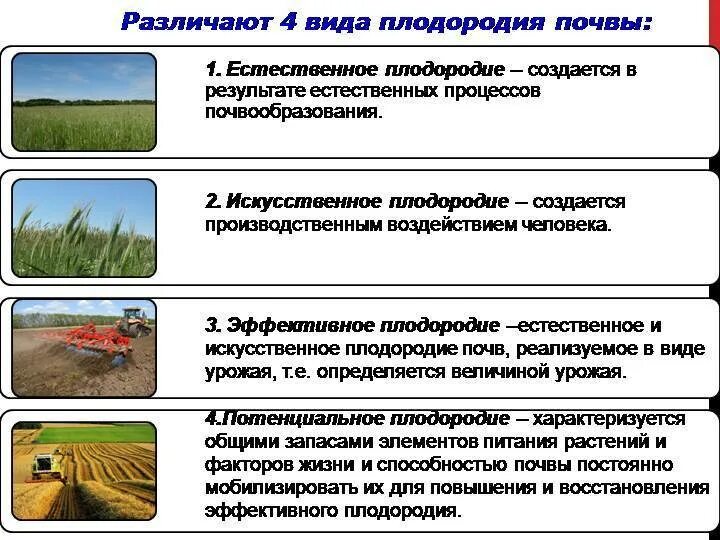 Различают 4 вида плодородия почвы:

1. Естественное плодородие – создается в результате естественных процессов почвообразования.

2. Искусственное плодородие – создается производственным воздействием человека.

3. Эффективное плодородие –естественное и искусственное плодородие почв, реализуемое в виде урожая, т.е. определяется величиной урожая.

4.Потенциальное плодородие – характеризуется общими запасами элементов питания растений и факторов жизни и способностью почвы постоянно мобилизировать их для повышения и восстановления эффективного плодородия.